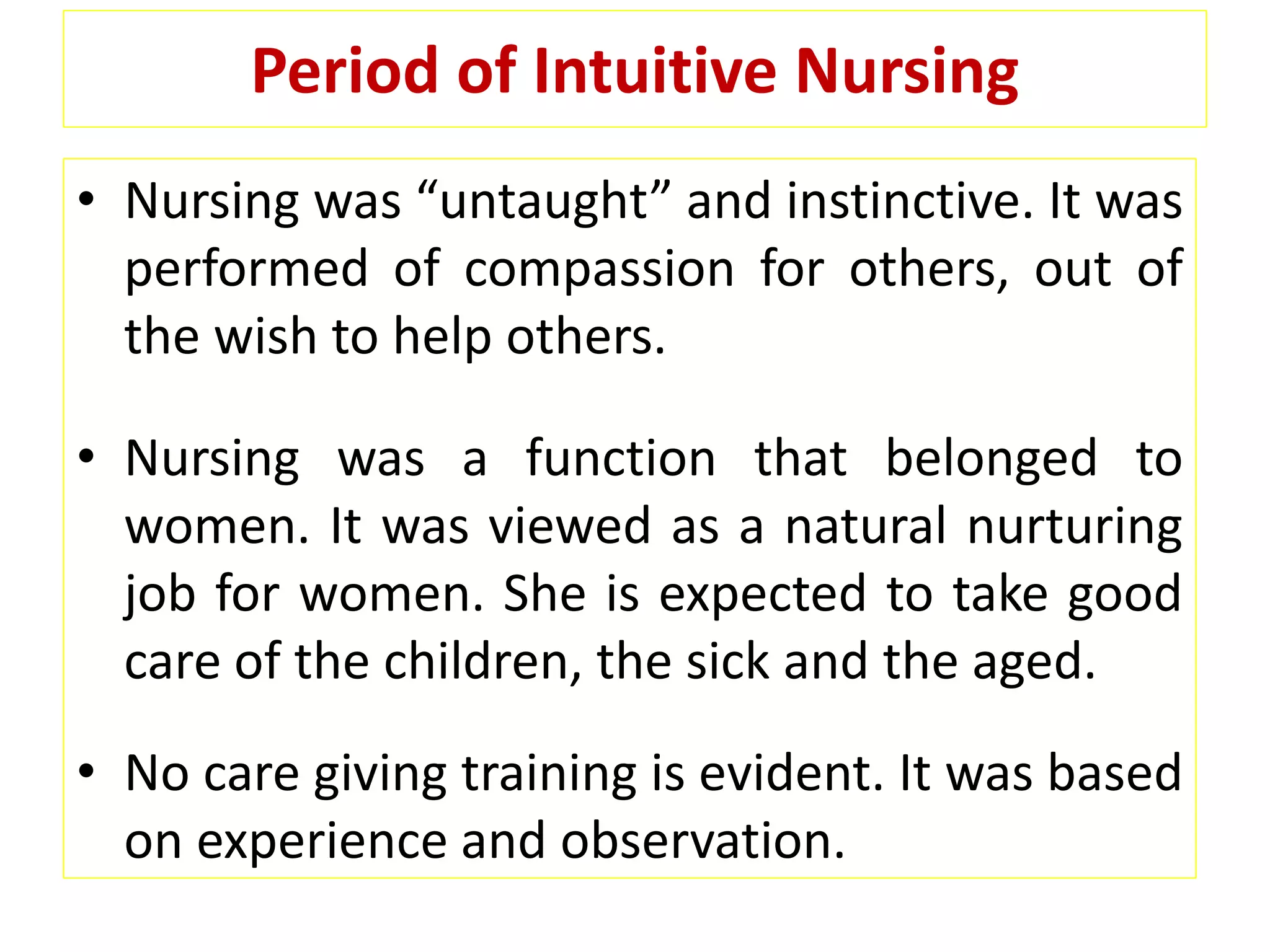 Period of Intuitive Nursing

• Nursing was “untaught” and instinctive. It was performed of compassion for others, out of the wish to help others.

• Nursing was a function that belonged to women. It was viewed as a natural nurturing job for women. She is expected to take good care of the children, the sick and the aged.

• No care giving training is evident. It was based on experience and observation.